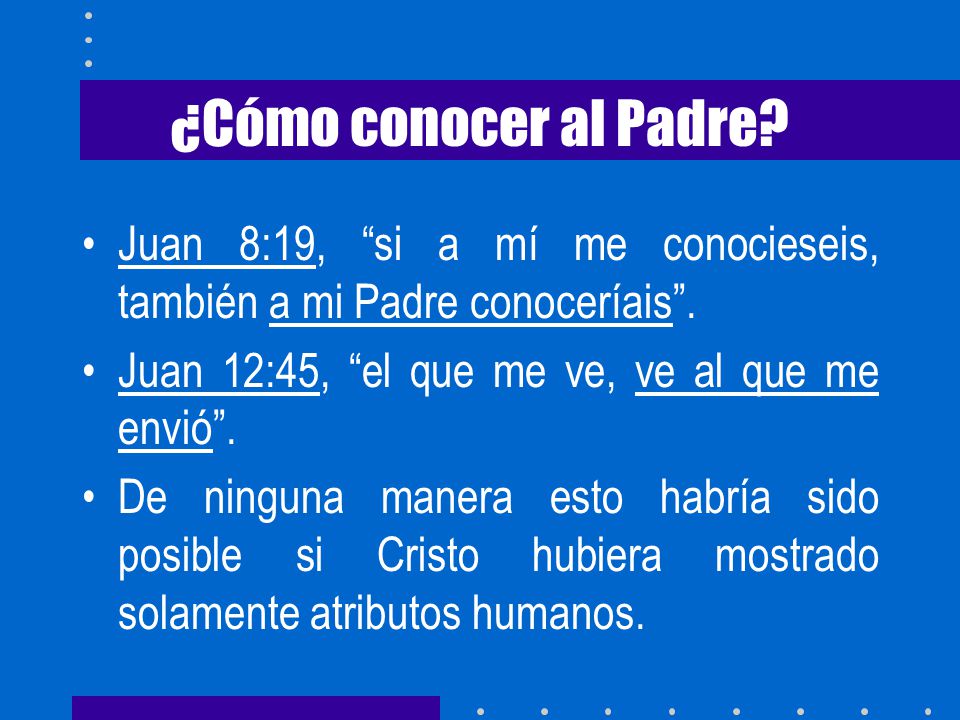 ¿Cómo conocer al Padre?

• Juan 8:19, “si a mí me conocieseis, también a mi Padre conoceríais”.

• Juan 12:45, “el que me ve, ve al que me envió”.

• De ninguna manera esto habría sido posible si Cristo hubiera mostrado solamente atributos humanos.